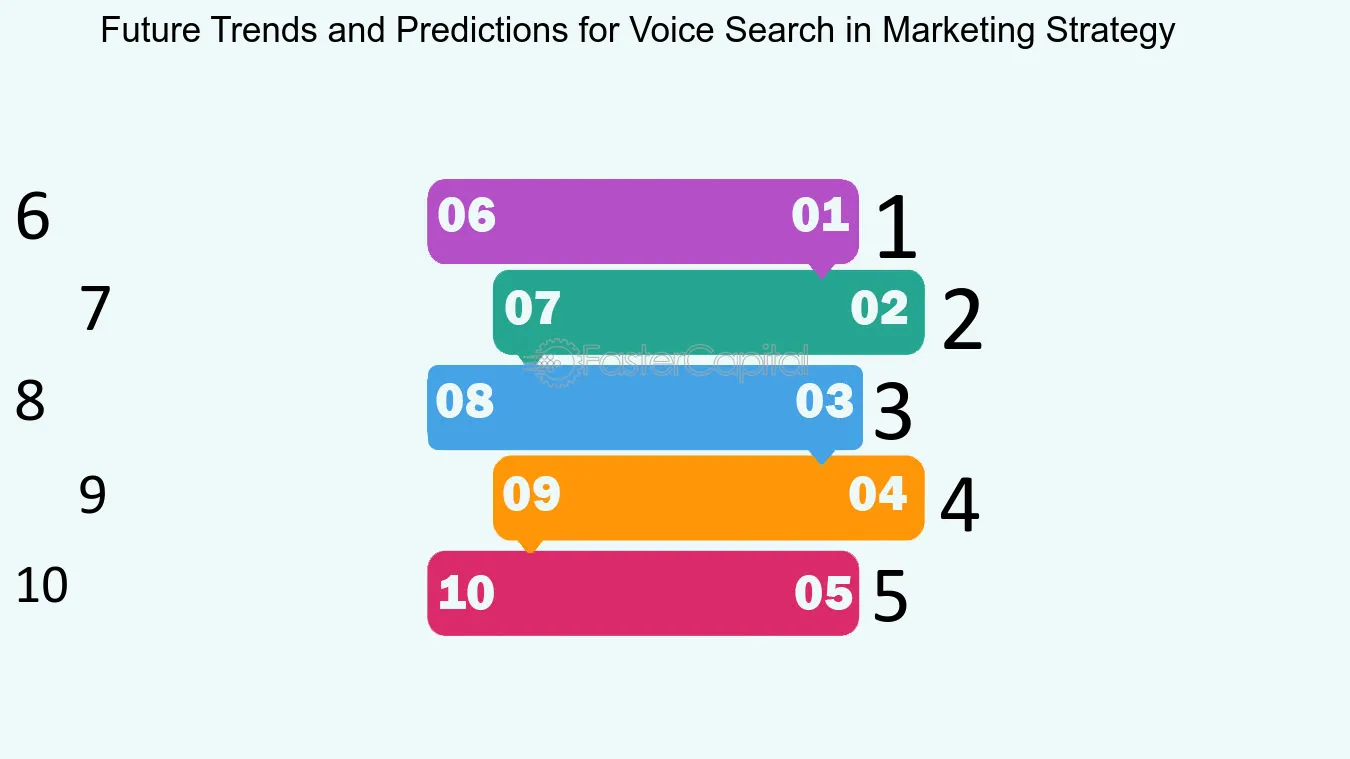 Future Trends and Predictions for Voice Search in Marketing Strategy

6

06

01

1

7

07

02

2

FasterCapital

8

08

03

3

9

09

04

4

10

10

05

5